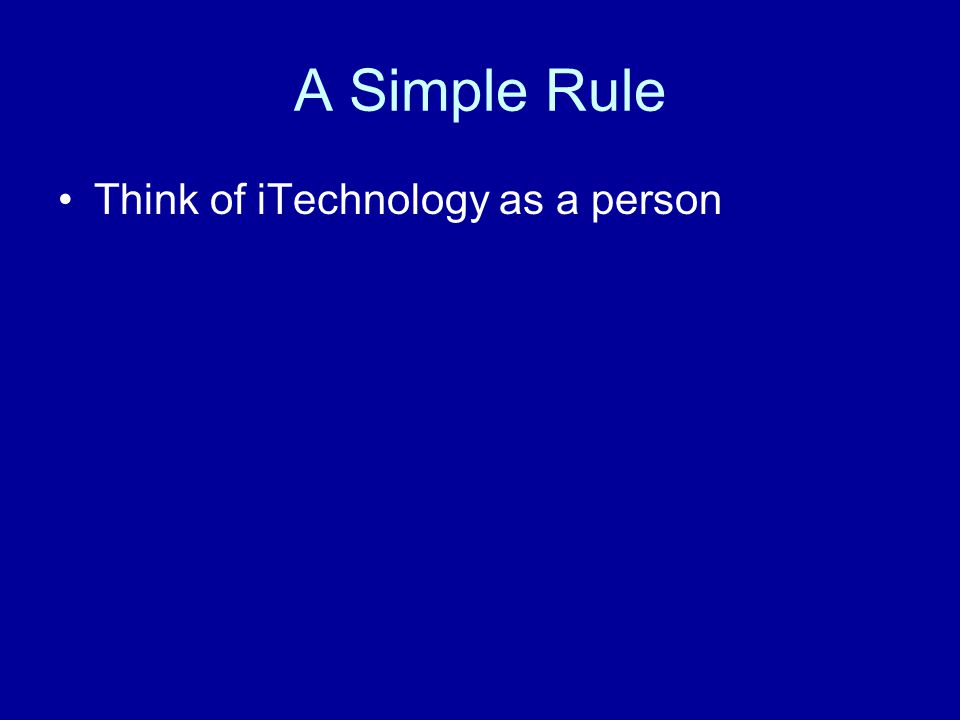 A Simple Rule

• Think of iTechnology as a person